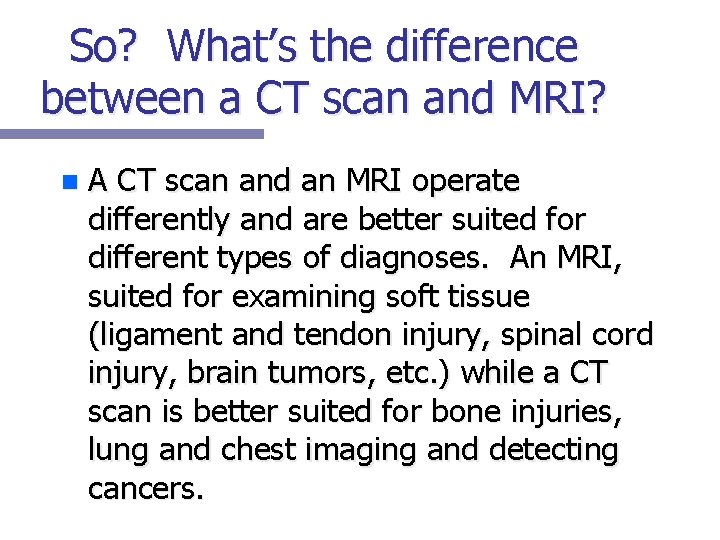 So? What's the difference between a CT scan and MRI?

A CT scan and an MRI operate differently and are better suited for different types of diagnoses. An MRI, suited for examining soft tissue (ligament and tendon injury, spinal cord injury, brain tumors, etc.) while a CT scan is better suited for bone injuries, lung and chest imaging and detecting cancers.